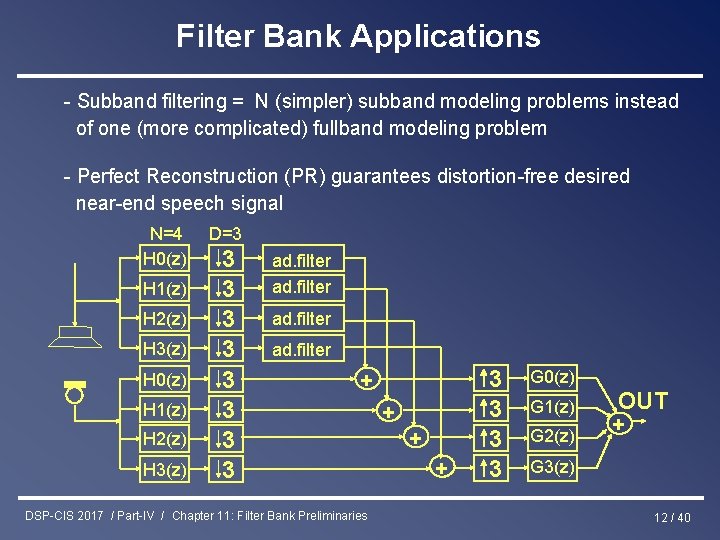 Filter Bank Applications

- Subband filtering = N (simpler) subband modeling problems instead of one (more complicated) fullband modeling problem

- Perfect Reconstruction (PR) guarantees distortion-free desired near-end speech signal

N=4 D=3

H0(z) ↓3 ad.filter
H1(z) ↓3 ad.filter
H2(z) ↓3 ad.filter
H3(z) ↓3 ad.filter
H0(z) ↓3 + ↑3 G0(z)
H1(z) ↓3 + ↑3 G1(z)
H2(z) ↓3 + ↑3 G2(z)
H3(z) ↓3 + ↑3 G3(z)
OUT
+

DSP-CIS 2017 / Part-IV / Chapter 11: Filter Bank Preliminaries

12 / 40